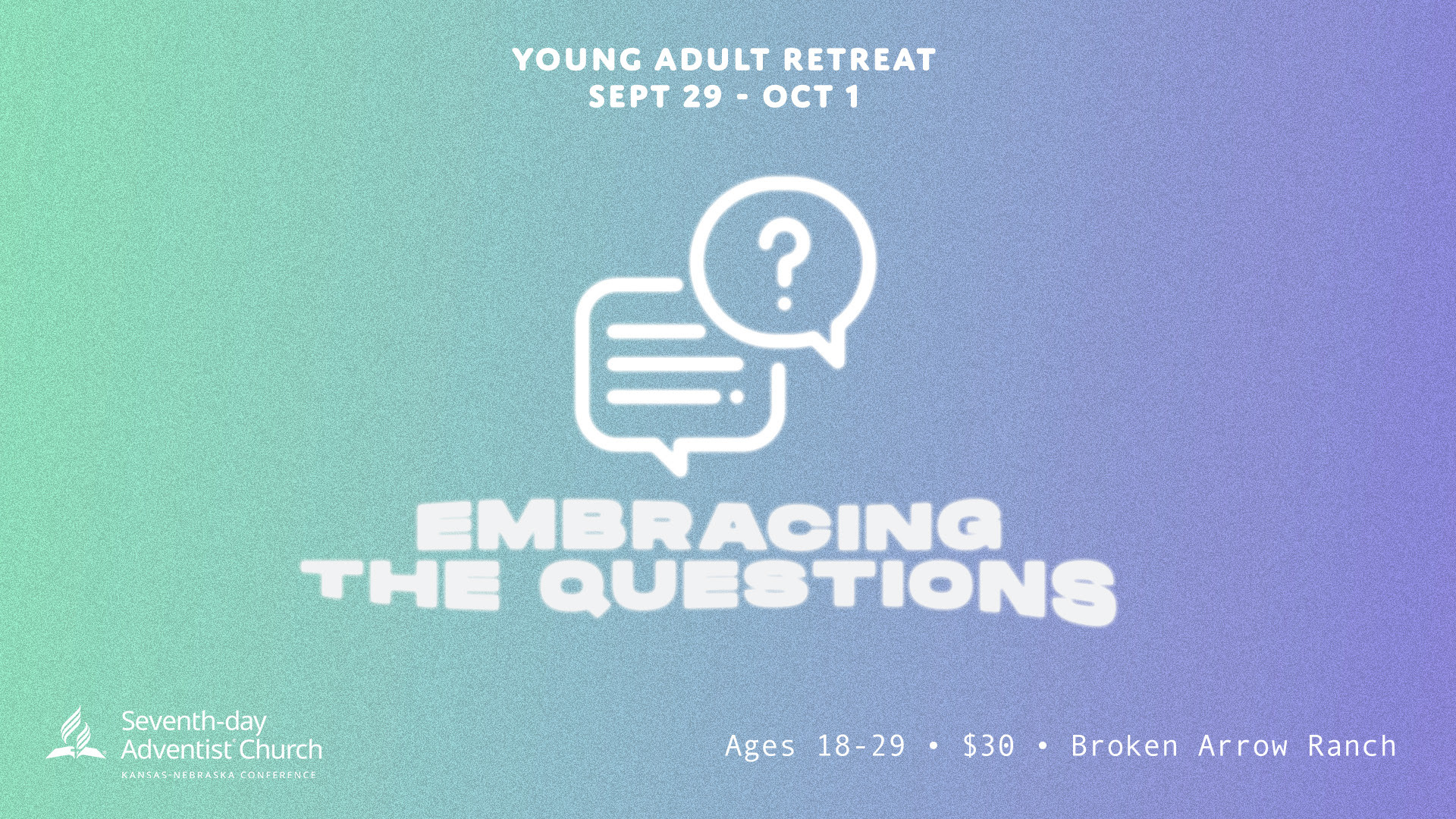 YOUNG ADULT RETREAT
SEPT 29 - OCT 1

?

EMBRACING THE QUESTIONS

Seventh-day Adventist Church
KANSAS-NEBRASKA CONFERENCE

Ages 18-29 • $30 • Broken Arrow Ranch